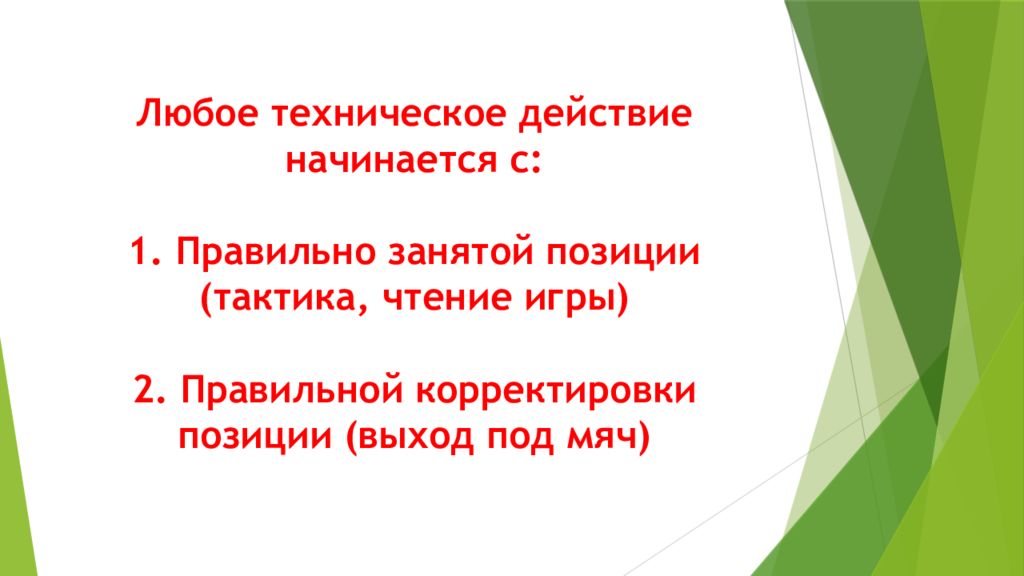 Любое техническое действие начинается с:

1. Правильно занятой позиции (тактика, чтение игры)

2. Правильной корректировки позиции (выход под мяч)